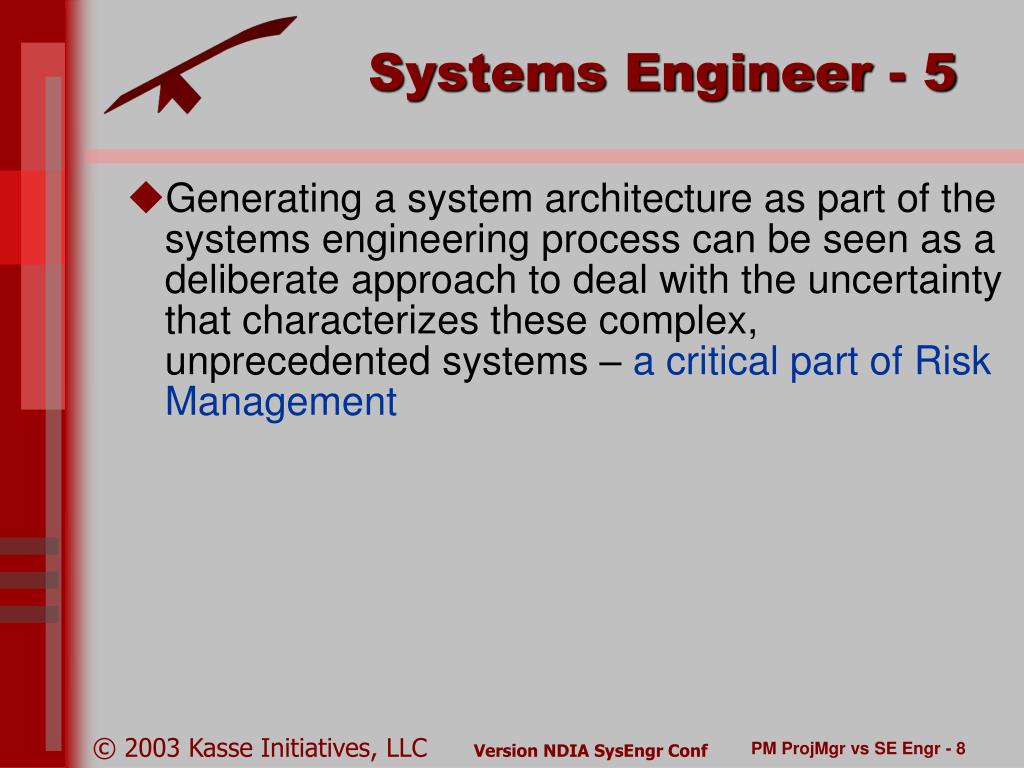 Systems Engineer - 5

◆Generating a system architecture as part of the systems engineering process can be seen as a deliberate approach to deal with the uncertainty that characterizes these complex, unprecedented systems – a critical part of Risk Management

© 2003 Kasse Initiatives, LLC

Version NDIA SysEngr Conf

PM ProjMgr vs SE Engr - 8